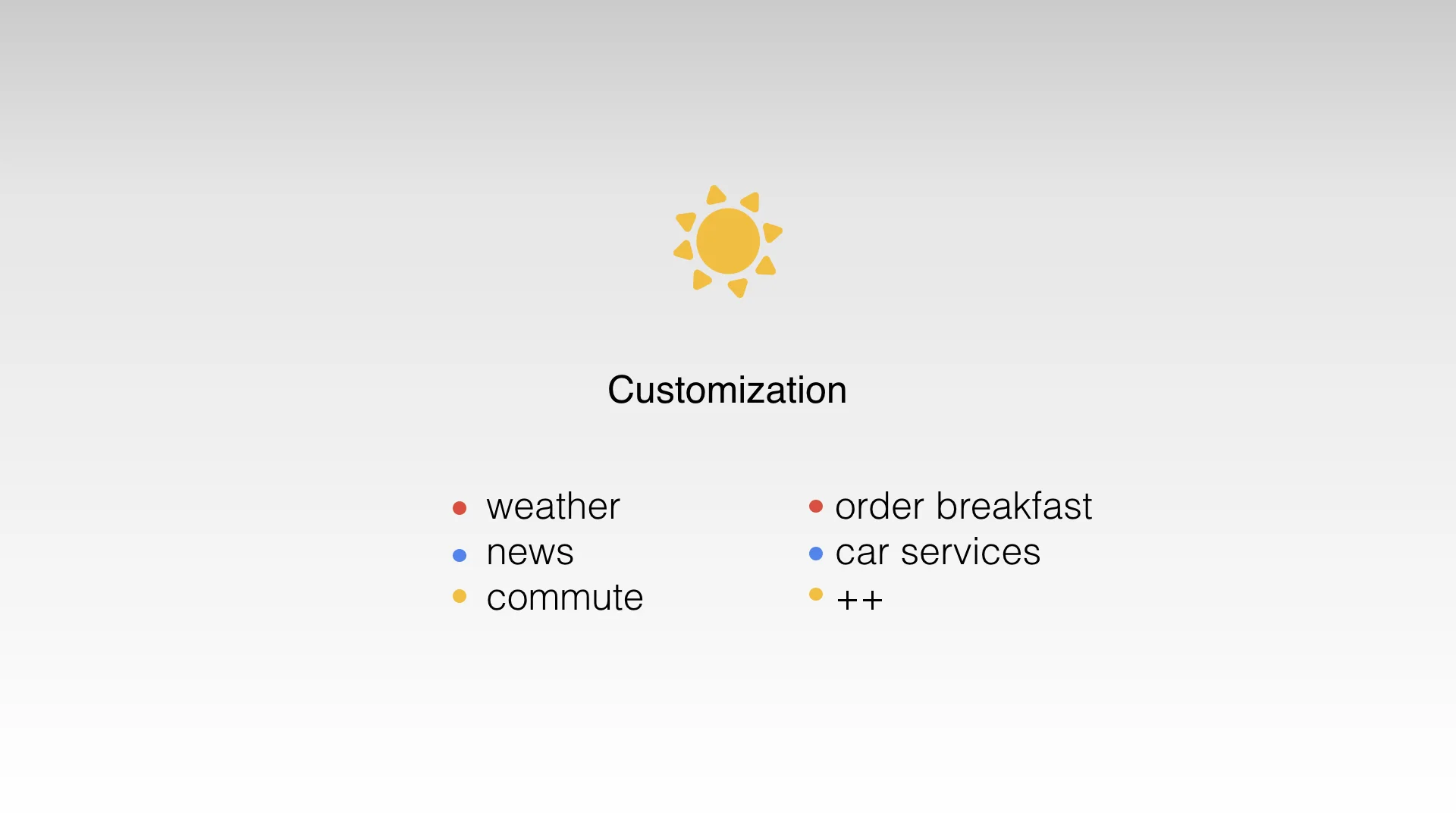 Customization

- weather
- news
- commute

- order breakfast
- car services
- ++